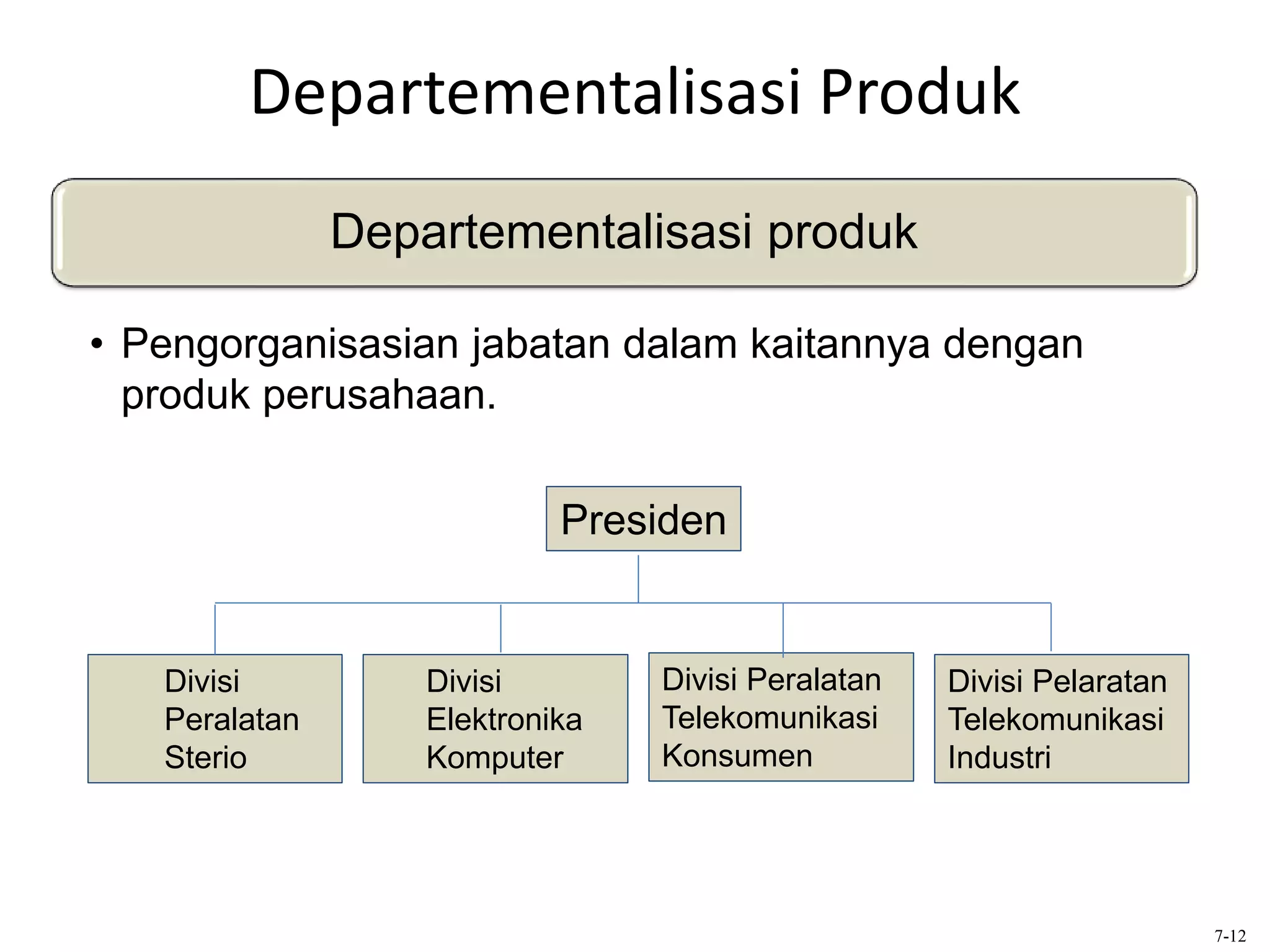 Departementalisasi Produk

Departementalisasi produk

• Pengorganisasian jabatan dalam kaitannya dengan produk perusahaan.

Presiden

Divisi Peralatan Sterio

Divisi Elektronika Komputer

Divisi Peralatan Telekomunikasi Konsumen

Divisi Pelaratan Telekomunikasi Industri

7-12